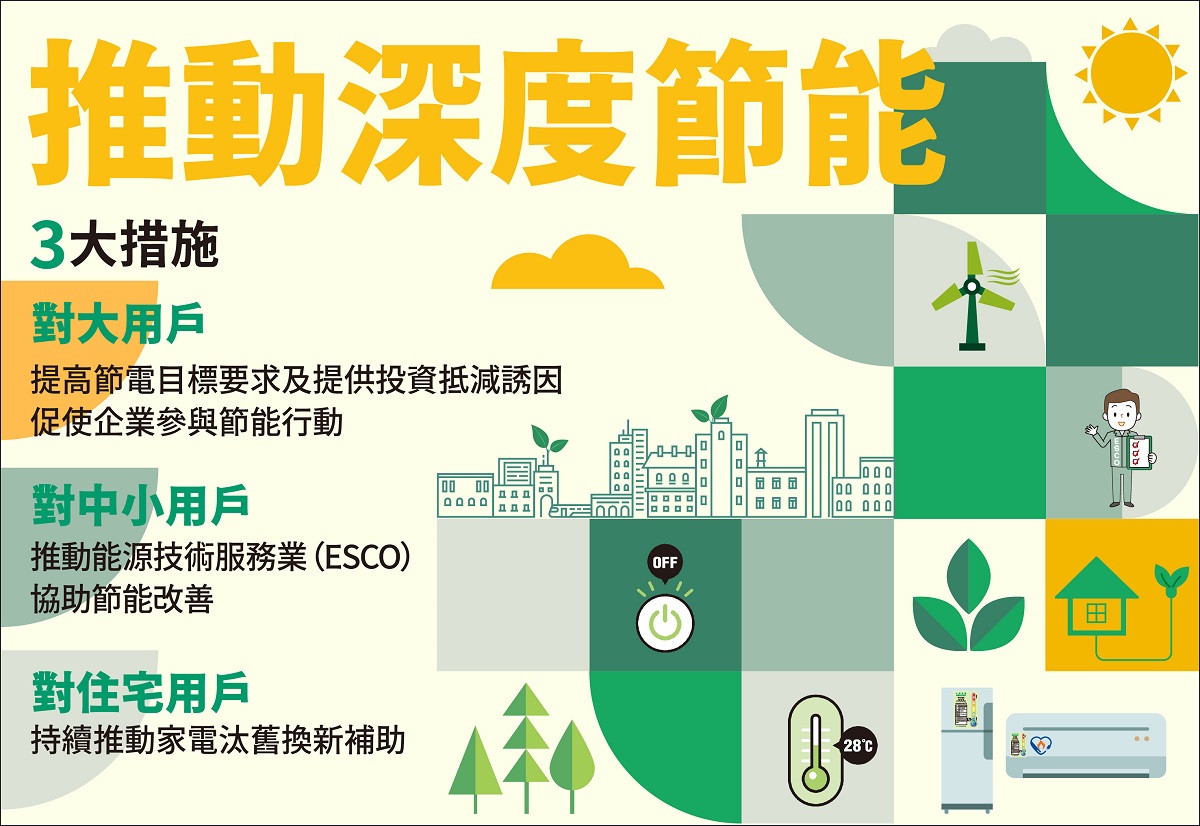 推動深度節能

3大措施

對大用戶
提高節電目標要求及提供投資抵減誘因
促使企業參與節能行動

對中小用戶
推動能源技術服務業(ESCO)
協助節能改善

對住宅用戶
持續推動家電汰舊換新補助

OFF

28℃

ESCO